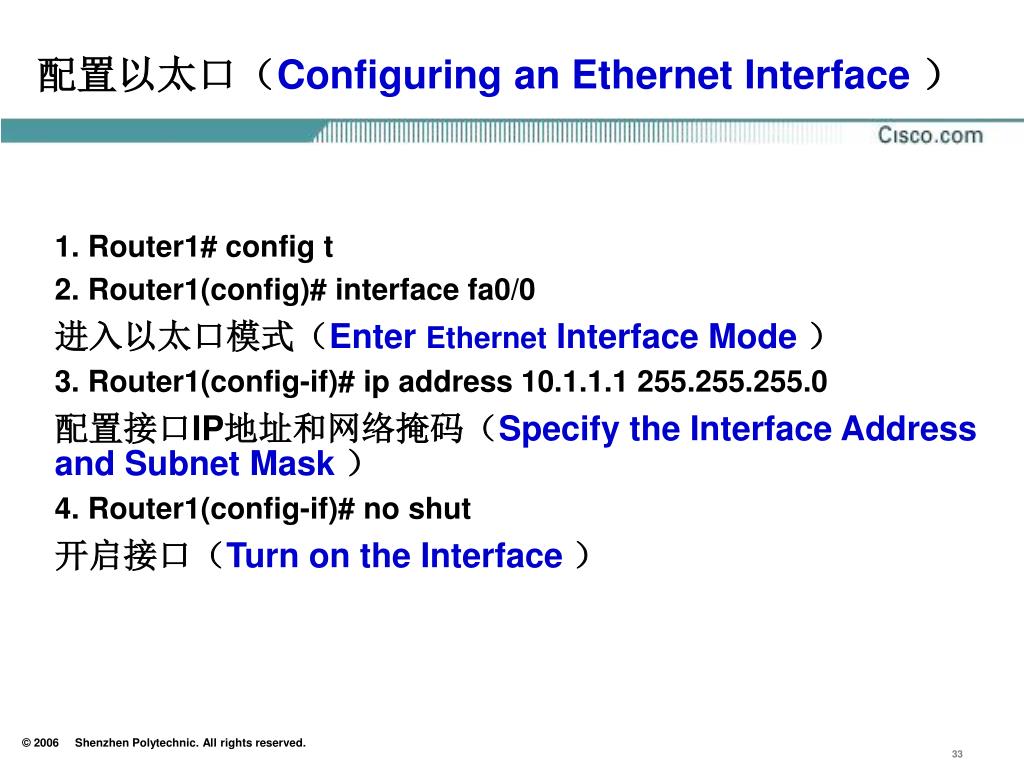 配置以太口（Configuring an Ethernet Interface ）

Cisco.com

1. Router1# config t

2. Router1(config)# interface fa0/0

进入以太口模式（Enter Ethernet Interface Mode ）

3. Router1(config-if)# ip address 10.1.1.1 255.255.255.0

配置接口IP地址和网络掩码（Specify the Interface Address and Subnet Mask ）

4. Router1(config-if)# no shut

开启接口（Turn on the Interface ）

© 2006 Shenzhen Polytechnic. All rights reserved.

33